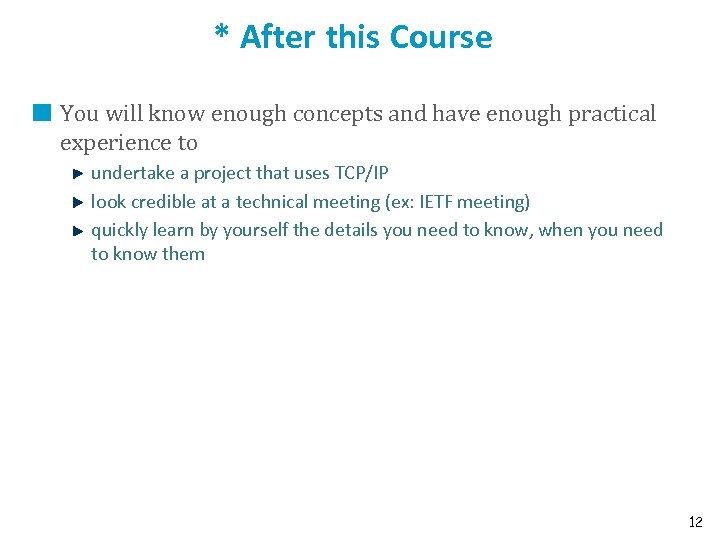 * After this Course

You will know enough concepts and have enough practical experience to

undertake a project that uses TCP/IP

look credible at a technical meeting (ex: IETF meeting)

quickly learn by yourself the details you need to know, when you need to know them

12